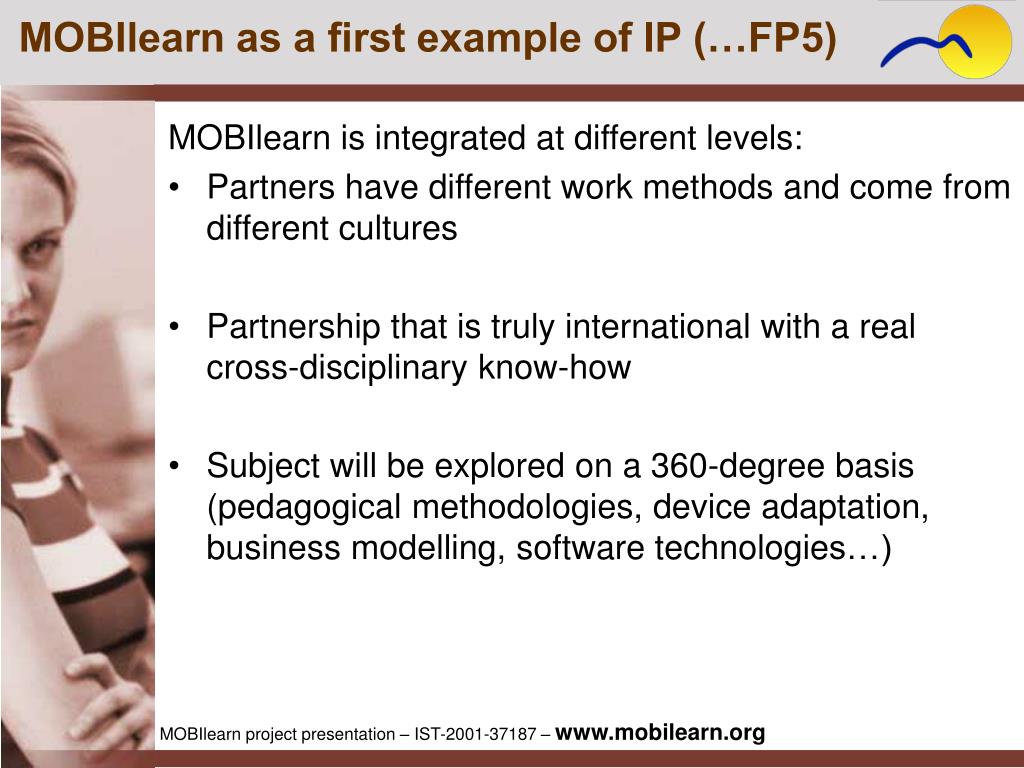 MOBIlearn as a first example of IP (…FP5)

MOBIlearn is integrated at different levels:

• Partners have different work methods and come from different cultures

• Partnership that is truly international with a real cross-disciplinary know-how

• Subject will be explored on a 360-degree basis (pedagogical methodologies, device adaptation, business modelling, software technologies…)

MOBIlearn project presentation – IST-2001-37187 – www.mobilearn.org